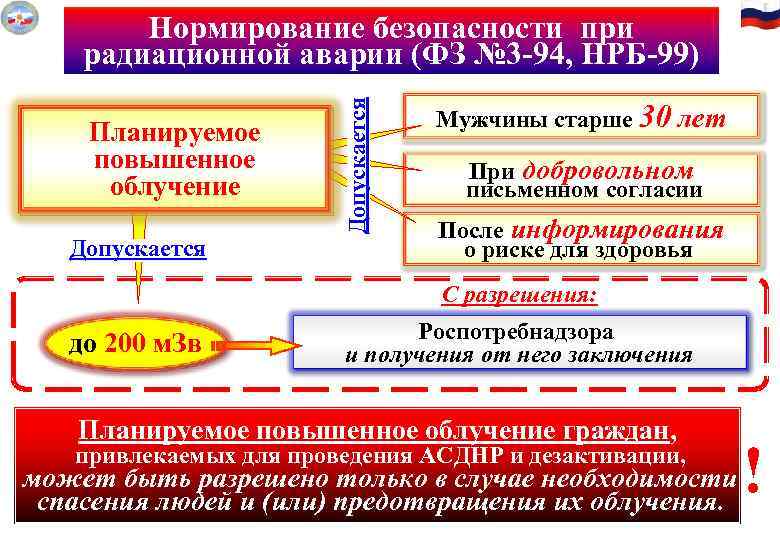 Нормирование безопасности при радиационной аварии (ФЗ №3-94, НРБ-99)

Планируемое повышенное облучение

Допускается

Мужчины старше 30 лет

При добровольном письменном согласии

После информирования о риске для здоровья

Допускается

С разрешения:

до 200 мЗв

Роспотребнадзора и получения от него заключения

Планируемое повышенное облучение граждан, привлекаемых для проведения АСДНР и дезактивации, может быть разрешено только в случае необходимости спасения людей и (или) предотвращения их облучения.

!